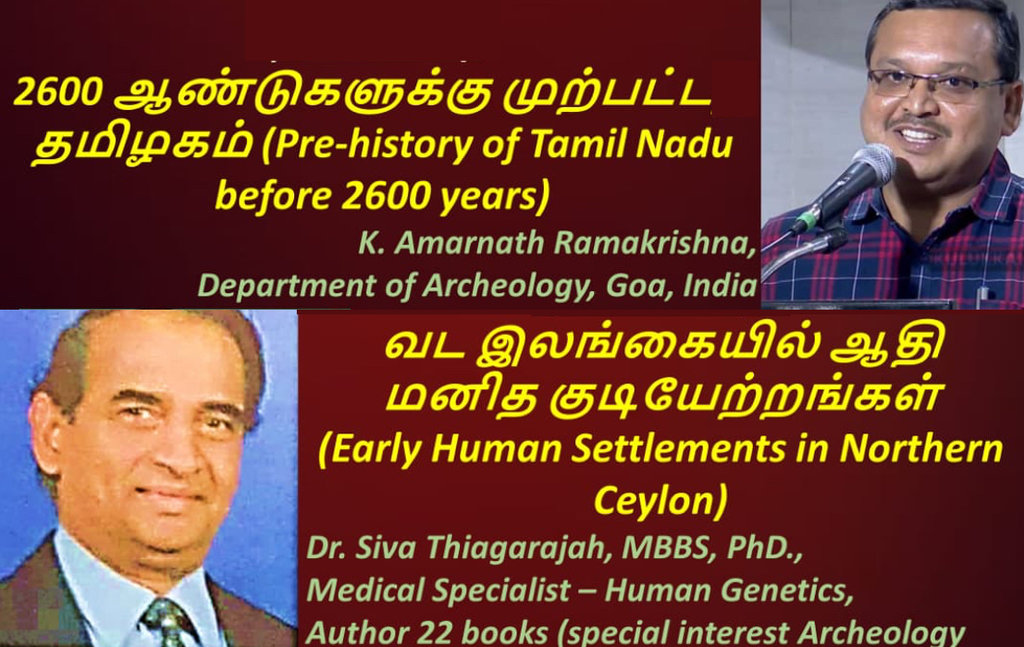 2600 ஆண்டுகளுக்கு முற்பட்ட தமிழகம் (Pre-history of Tamil Nadu before 2600 years)

K. Amarnath Ramakrishna, Department of Archeology, Goa, India

வட இலங்கையில் ஆதி மனித குடியேற்றங்கள் (Early Human Settlements in Northern Ceylon)

Dr. Siva Thiagarajah, MBBS, PhD., Medical Specialist – Human Genetics, Author 22 books (special interest Archeology